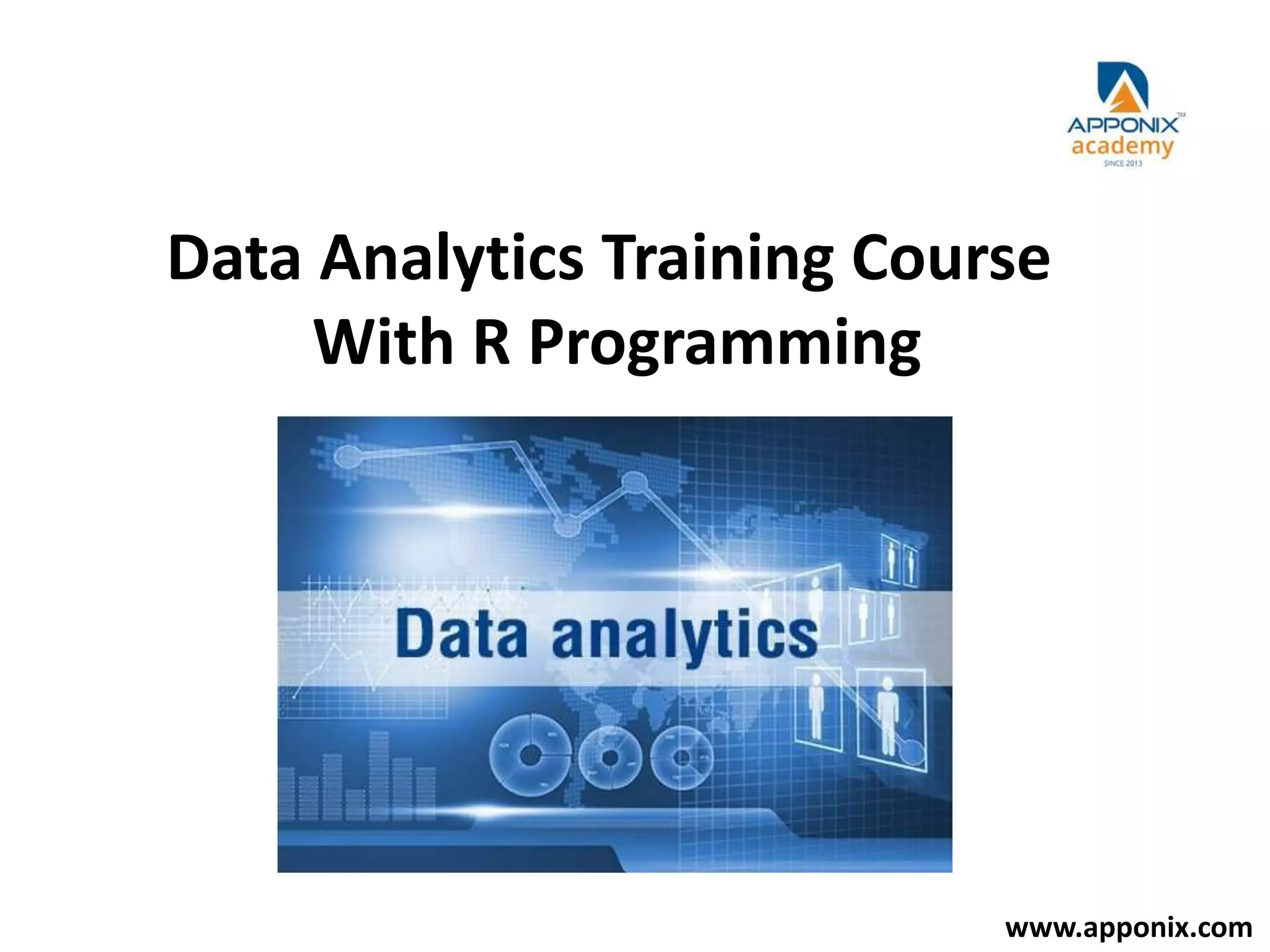 APPONIX™
academy
SINCE 2013

Data Analytics Training Course With R Programming

Data analytics

www.apponix.com